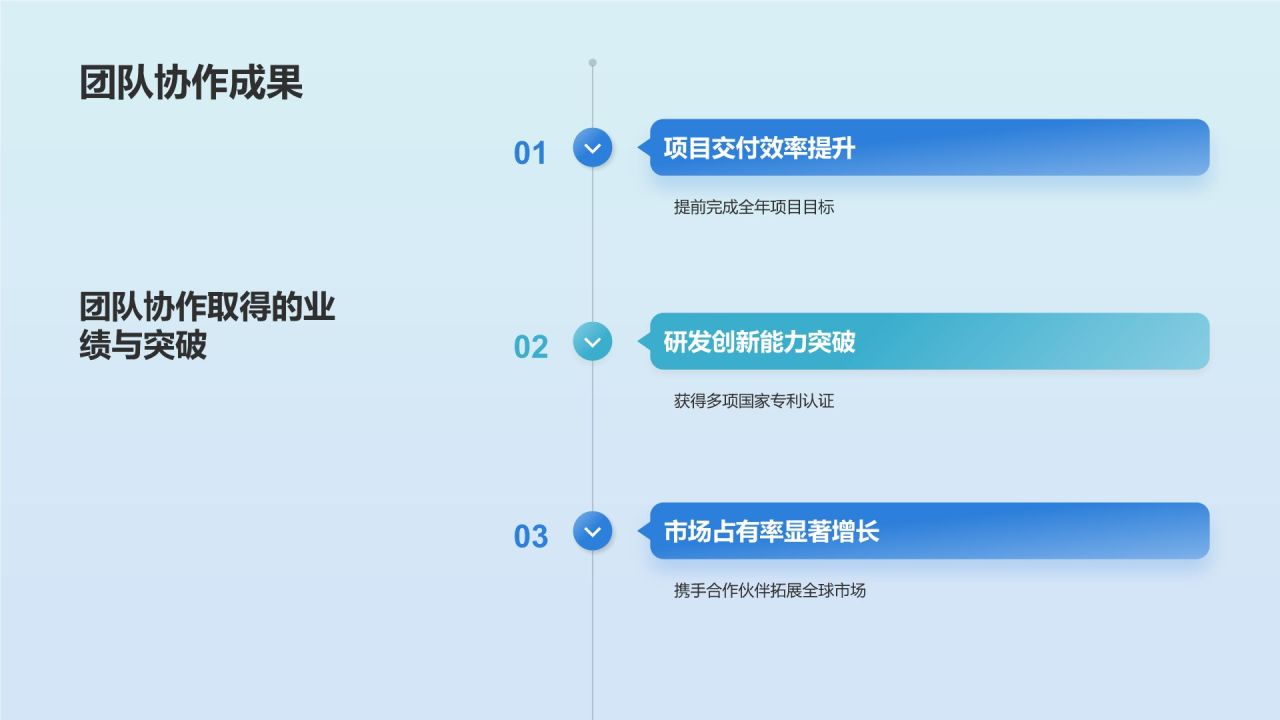 团队协作成果

团队协作取得的业绩与突破

01

项目交付效率提升

提前完成全年项目目标

02

研发创新能力突破

获得多项国家专利认证

03

市场占有率显著增长

携手合作伙伴拓展全球市场